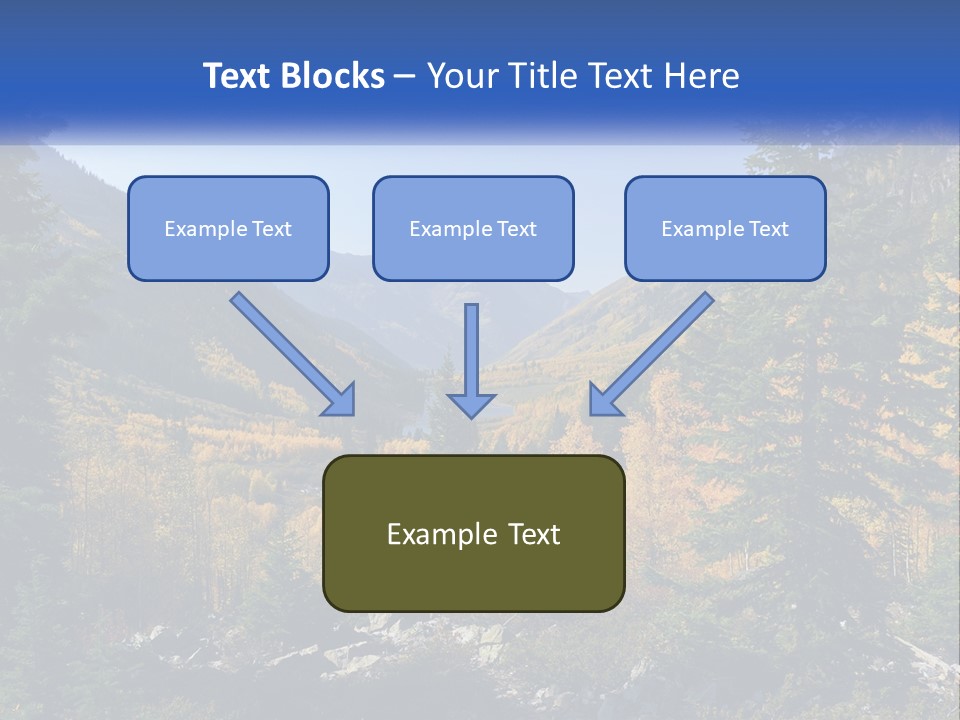 Text Blocks – Your Title Text Here

Example Text

Example Text

Example Text

Example Text